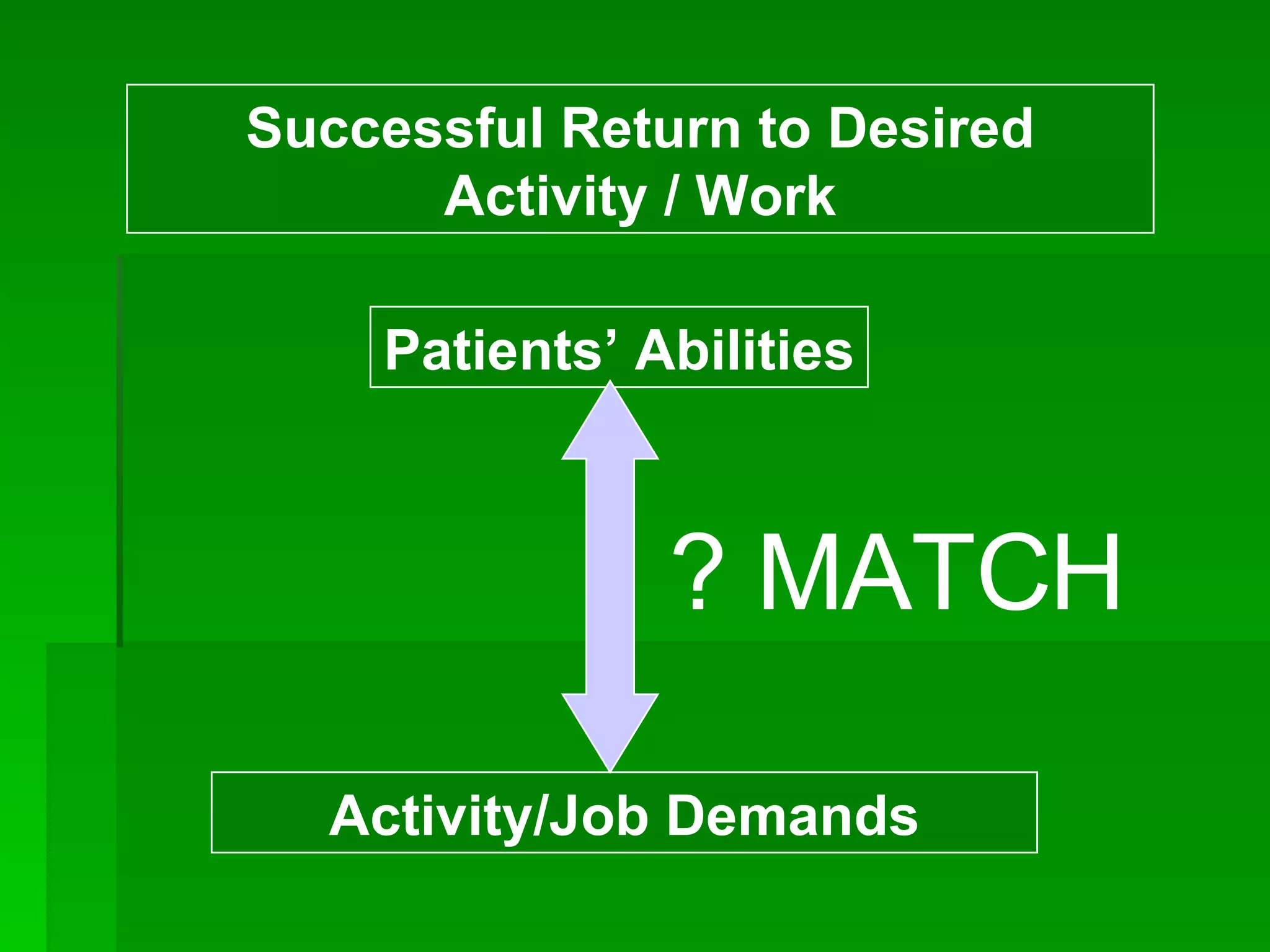 Successful Return to Desired Activity / Work

Patients' Abilities

? MATCH

Activity/Job Demands